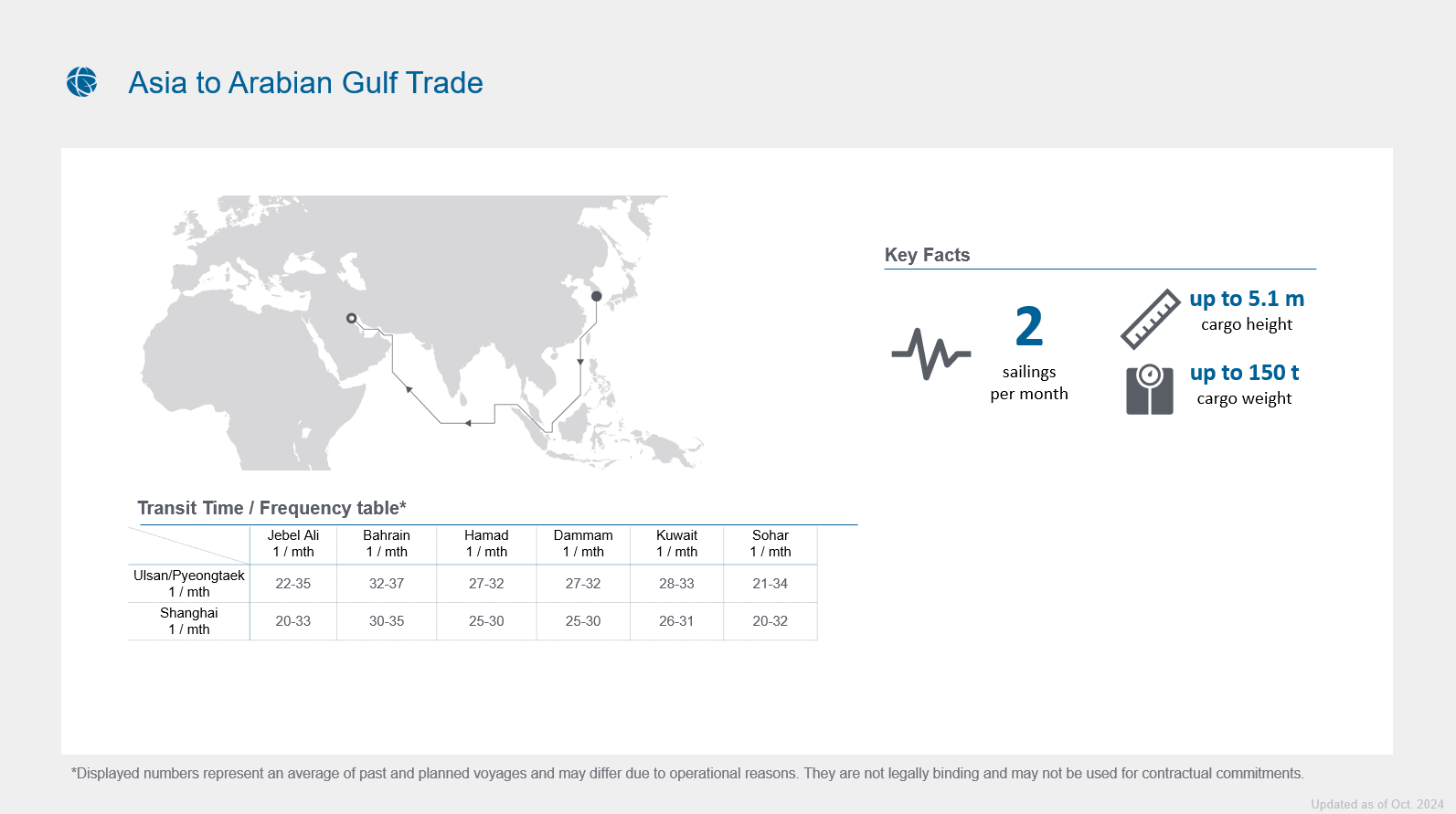 Asia to Arabian Gulf Trade

Key Facts

2
sailings per month

up to 5.1 m
cargo height

up to 150 t
cargo weight

Transit Time / Frequency table*

| | Jebel Ali 1 / mth | Bahrain 1 / mth | Hamad 1 / mth | Dammam 1 / mth | Kuwait 1 / mth | Sohar 1 / mth |
|---|---|---|---|---|---|---|
| Ulsan/Pyeongtaek 1 / mth | 22-35 | 32-37 | 27-32 | 27-32 | 28-33 | 21-34 |
| Shanghai 1 / mth | 20-33 | 30-35 | 25-30 | 25-30 | 26-31 | 20-32 |

*Displayed numbers represent an average of past and planned voyages and may differ due to operational reasons. They are not legally binding and may not be used for contractual commitments.

Updated as of Oct. 2024